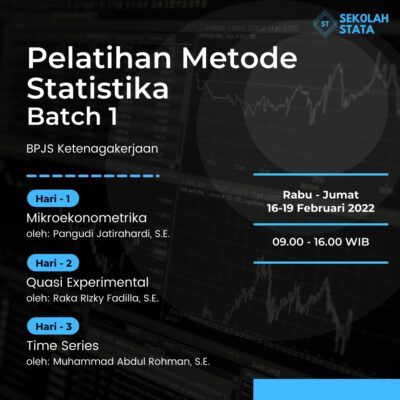 ST SEKOLAH STATA

Pelatihan Metode Statistika Batch 1

BPJS Ketenagakerjaan

Hari - 1
Mikroekonometrika
oleh: Pangudi Jatirahardi, S.E.

Hari - 2
Quasi Experimental
oleh: Raka RIzky Fadilla, S.E.

Hari - 3
Time Series
oleh: Muhammad Abdul Rohman, S.E.

Rabu - Jumat
16-19 Februari 2022

09.00 - 16.00 WIB